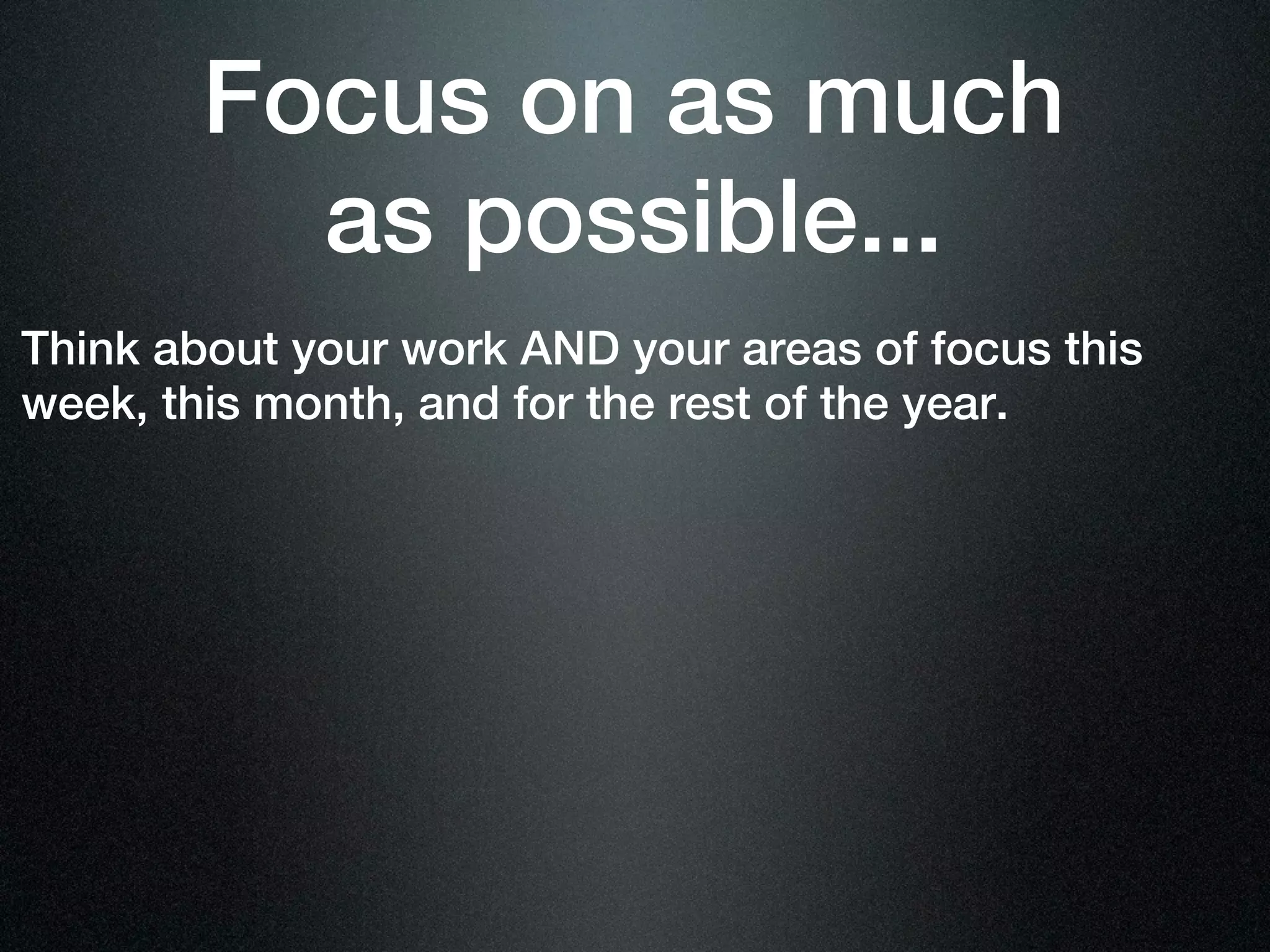 Focus on as much as possible...

Think about your work AND your areas of focus this week, this month, and for the rest of the year.